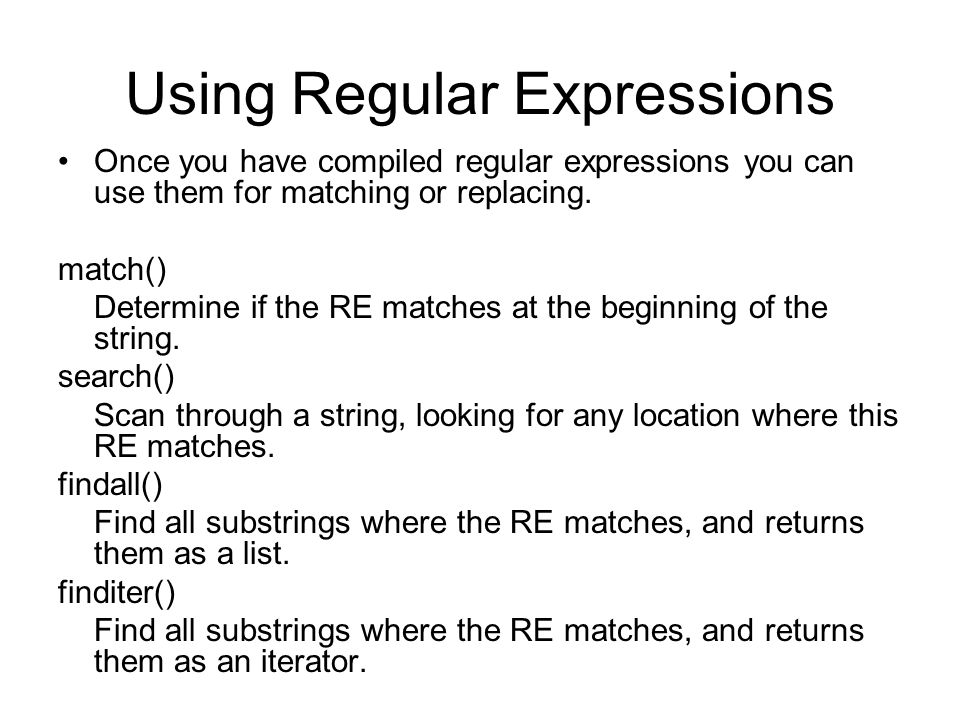 Using Regular Expressions

• Once you have compiled regular expressions you can use them for matching or replacing.

match()
Determine if the RE matches at the beginning of the string.
search()
Scan through a string, looking for any location where this RE matches.
findall()
Find all substrings where the RE matches, and returns them as a list.
finditer()
Find all substrings where the RE matches, and returns them as an iterator.